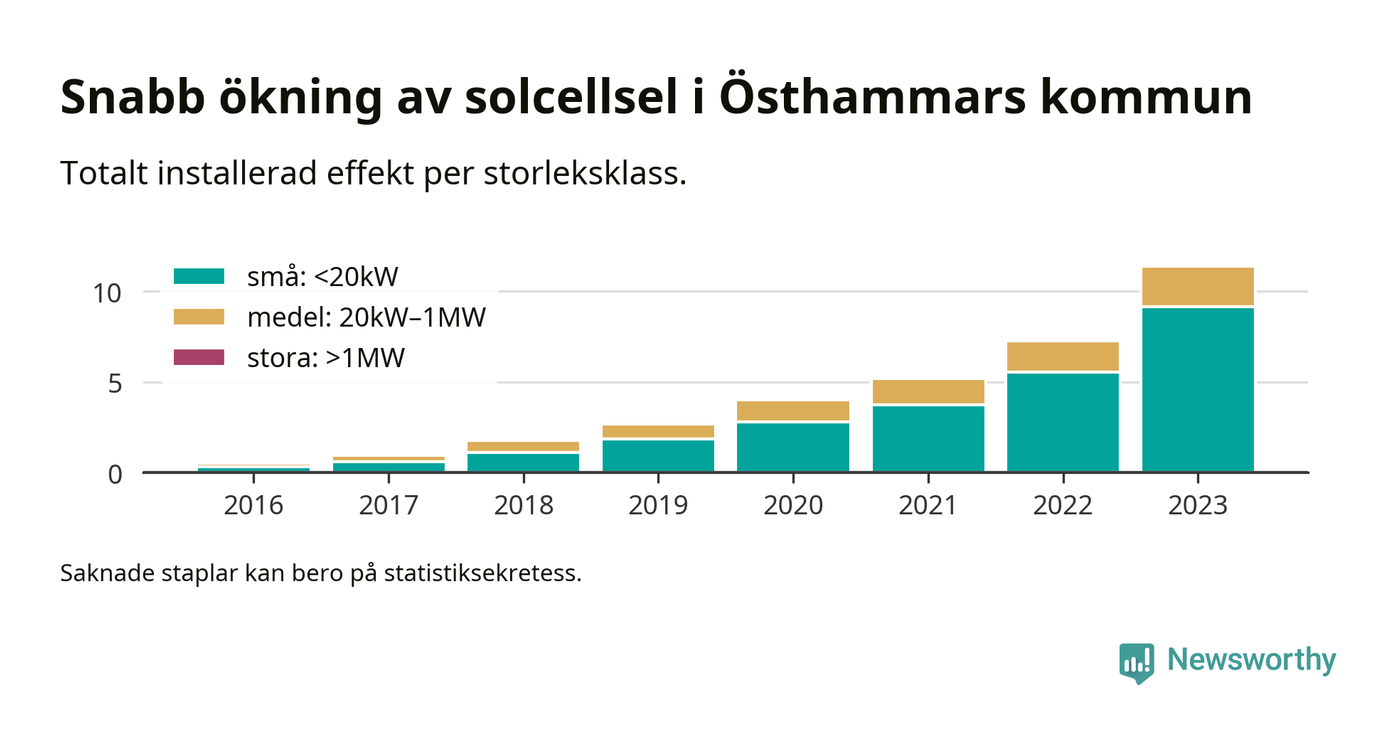 Snabb ökning av solcellsel i Östhammars kommun

Totalt installerad effekt per storleksklass.

små: <20kW
medel: 20kW–1MW
stora: >1MW

10
5
0

2016
2017
2018
2019
2020
2021
2022
2023

Saknade staplar kan bero på statistiksekretess.

Newsworthy